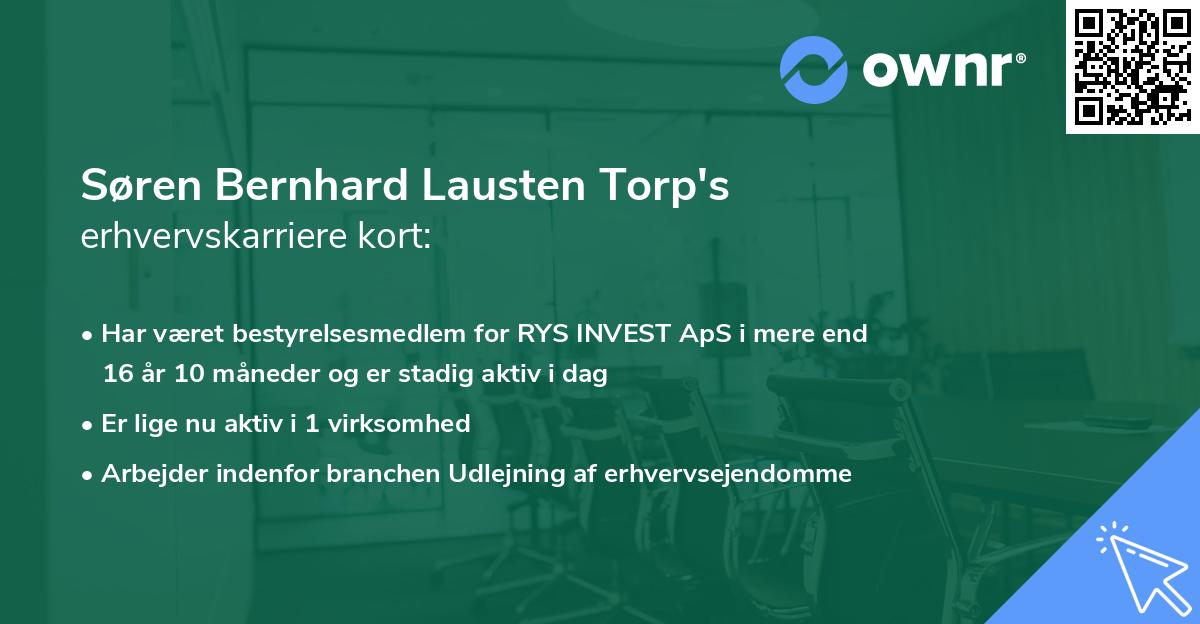 ownr®

Søren Bernhard Lausten Torp's
erhvervskarriere kort:

• Har været bestyrelsesmedlem for RYS INVEST ApS i mere end 16 år 10 måneder og er stadig aktiv i dag
• Er lige nu aktiv i 1 virksomhed
• Arbejder indenfor branchen Udlejning af erhvervsejendomme